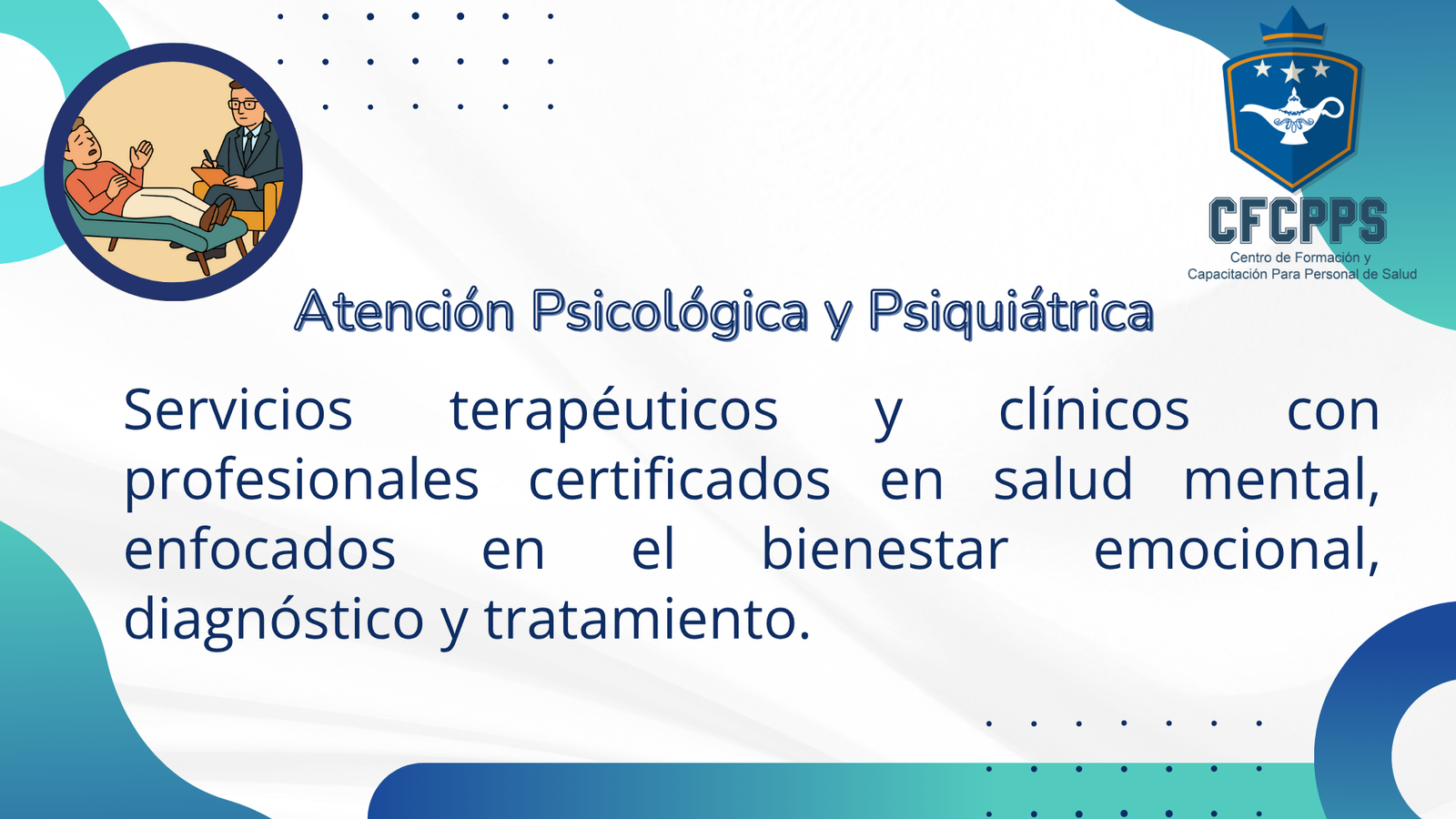 CFCPPS
Centro de Formación y Capacitación Para Personal de Salud

Atención Psicológica y Psiquiátrica

Servicios terapéuticos y clínicos con profesionales certificados en salud mental, enfocados en el bienestar emocional, diagnóstico y tratamiento.